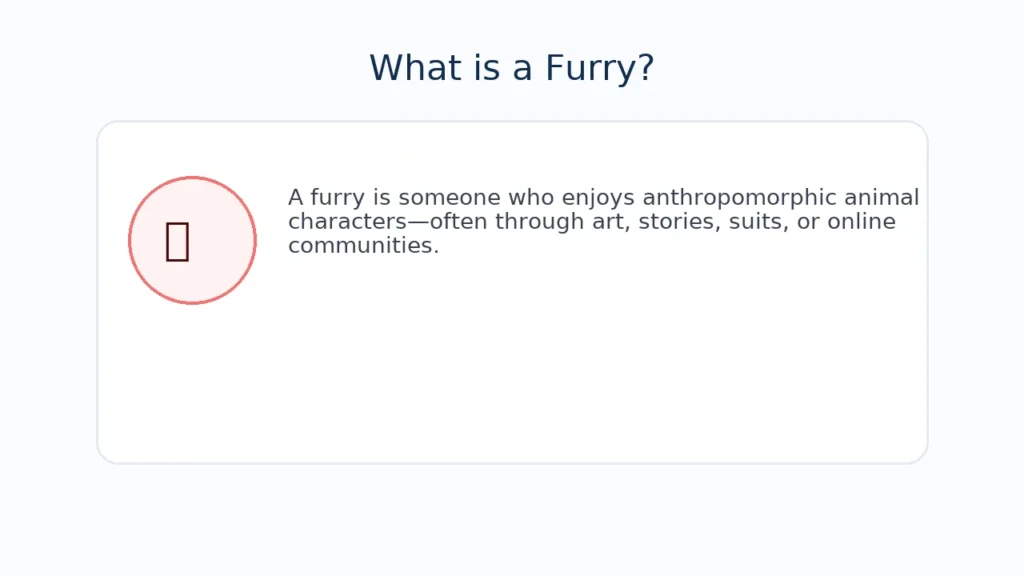 What is a Furry?

A furry is someone who enjoys anthropomorphic animal characters—often through art, stories, suits, or online communities.